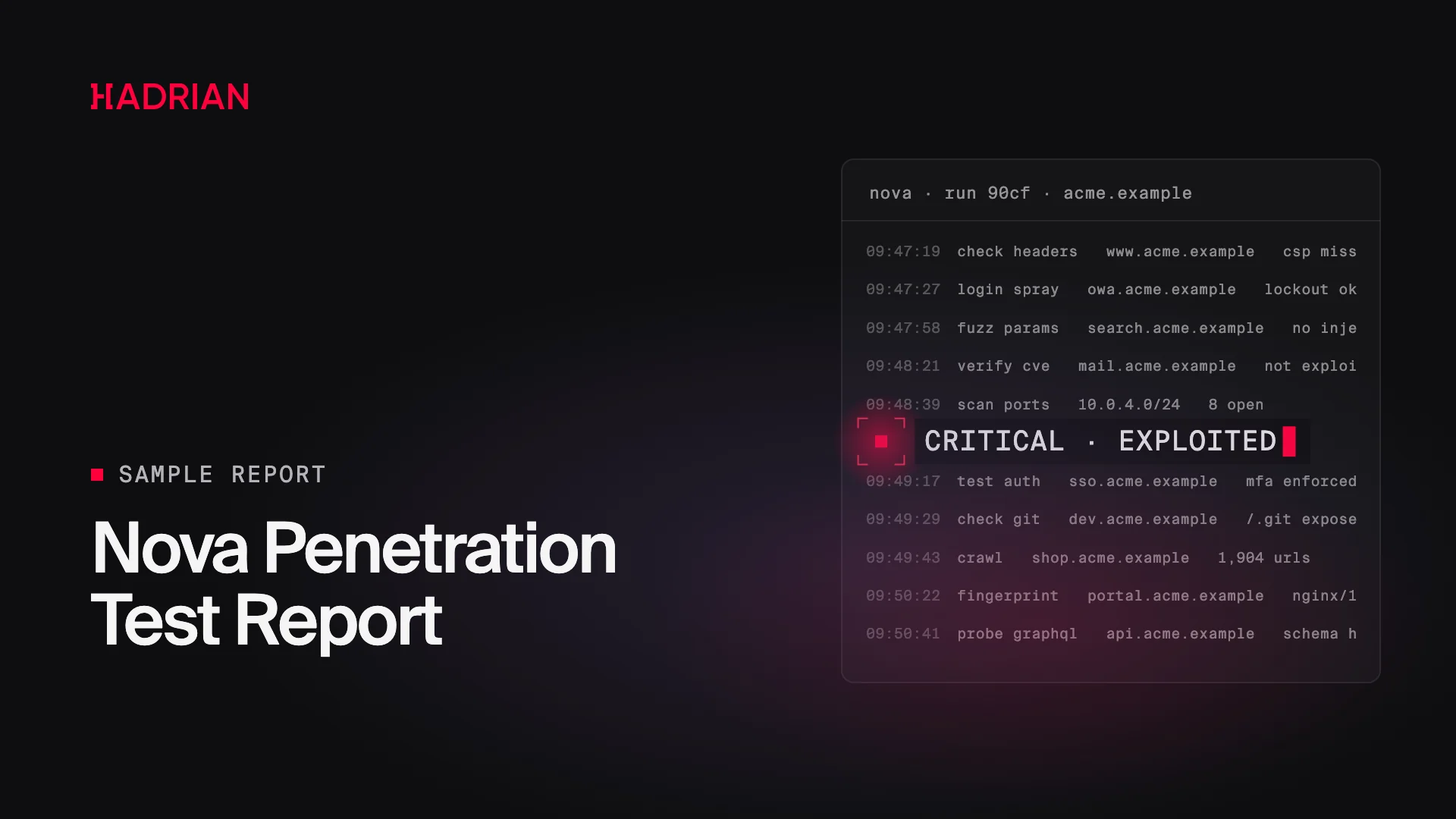 HADRIAN

■ SAMPLE REPORT

Nova Penetration Test Report

nova · run 90cf · acme.example

09:47:19 check headers www.acme.example csp miss
09:47:27 login spray owa.acme.example lockout ok
09:47:58 fuzz params search.acme.example no inje
09:48:21 verify cve mail.acme.example not exploi
09:48:39 scan ports 10.0.4.0/24 8 open
CRITICAL · EXPLOITED
09:49:17 test auth sso.acme.example mfa enforced
09:49:29 check git dev.acme.example /.git expose
09:49:43 crawl shop.acme.example 1,904 urls
09:50:22 fingerprint portal.acme.example nginx/1
09:50:41 probe graphql api.acme.example schema h